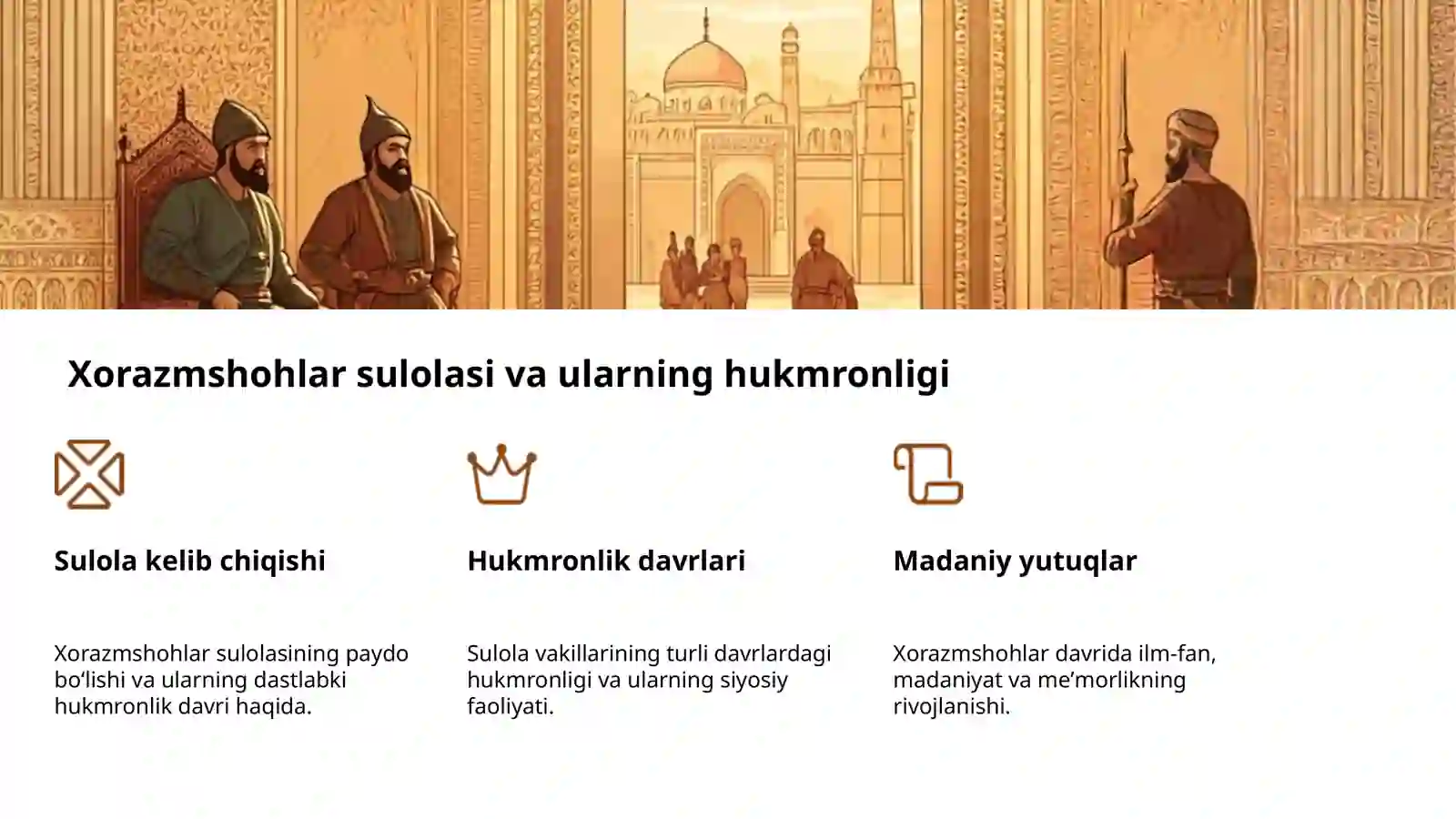 Xorazmshohlar sulolasi va ularning hukmronligi

Sulola kelib chiqishi

Xorazmshohlar sulolasining paydo bo‘lishi va ularning dastlabki hukmronlik davri haqida.

Hukmronlik davrlari

Sulola vakillarining turli davrlardagi hukmronligi va ularning siyosiy faoliyati.

Madaniy yutuqlar

Xorazmshohlar davrida ilm-fan, madaniyat va me’morlikning rivojlanishi.